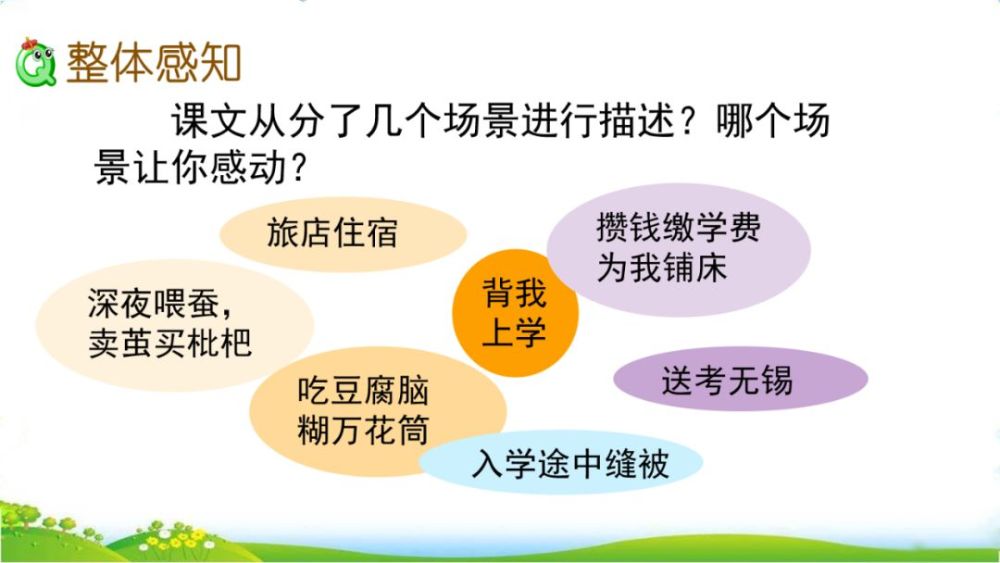 整体感知

课文从分了几个场景进行描述？哪个场景让你感动？

旅店住宿

攒钱缴学费
为我铺床

深夜喂蚕，
卖茧买枇杷

背我
上学

送考无锡

吃豆腐脑
糊万花筒

入学途中缝被